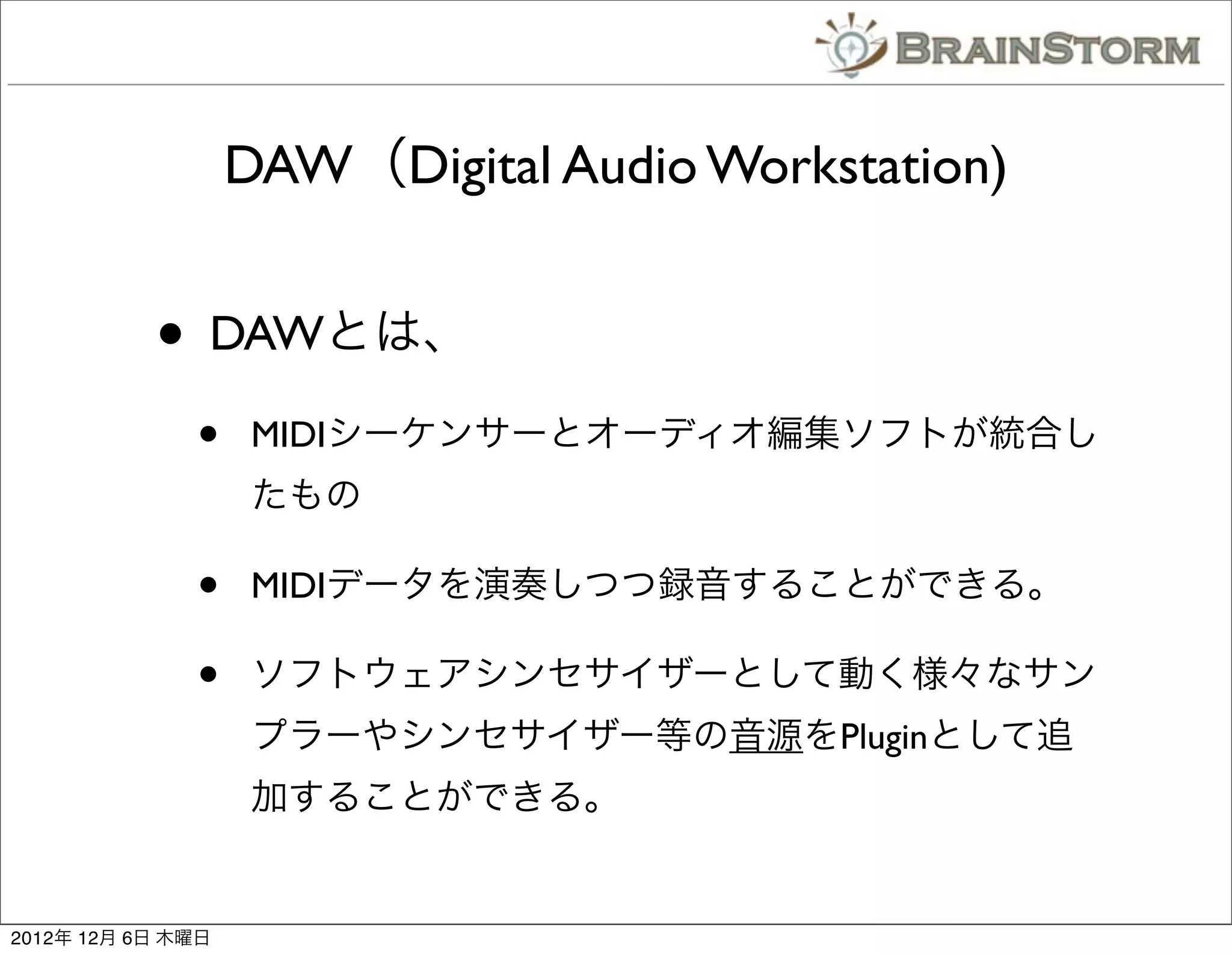 BRAINSTORM

DAW（Digital Audio Workstation)

• DAWとは、

• MIDIシーケンサーとオーディオ編集ソフトが統合したもの

• MIDIデータを演奏しつつ録音することができる。

• ソフトウェアシンセサイザーとして動く様々なサンプラーやシンセサイザー等の音源をPluginとして追加することができる。

2012年 12月 6日 木曜日